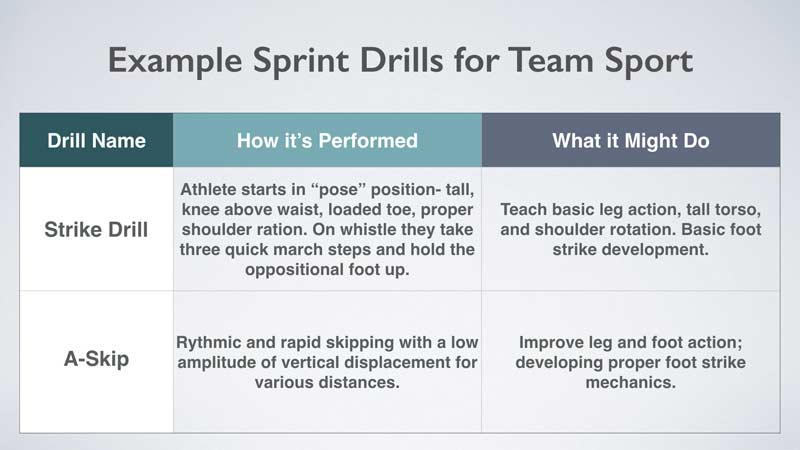 Example Sprint Drills for Team Sport

| Drill Name | How it's Performed | What it Might Do |
|---|---|---|
| Strike Drill | Athlete starts in "pose" position- tall, knee above waist, loaded toe, proper shoulder ration. On whistle they take three quick march steps and hold the oppositional foot up. | Teach basic leg action, tall torso, and shoulder rotation. Basic foot strike development. |
| A-Skip | Rythmic and rapid skipping with a low amplitude of vertical displacement for various distances. | Improve leg and foot action; developing proper foot strike mechanics. |